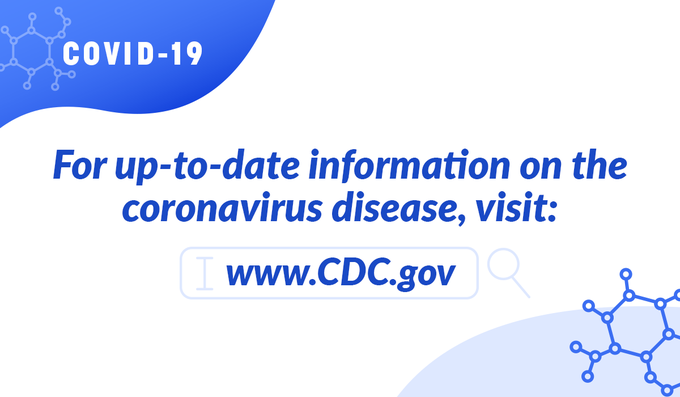 COVID-19

For up-to-date information on the coronavirus disease, visit:

www.CDC.gov